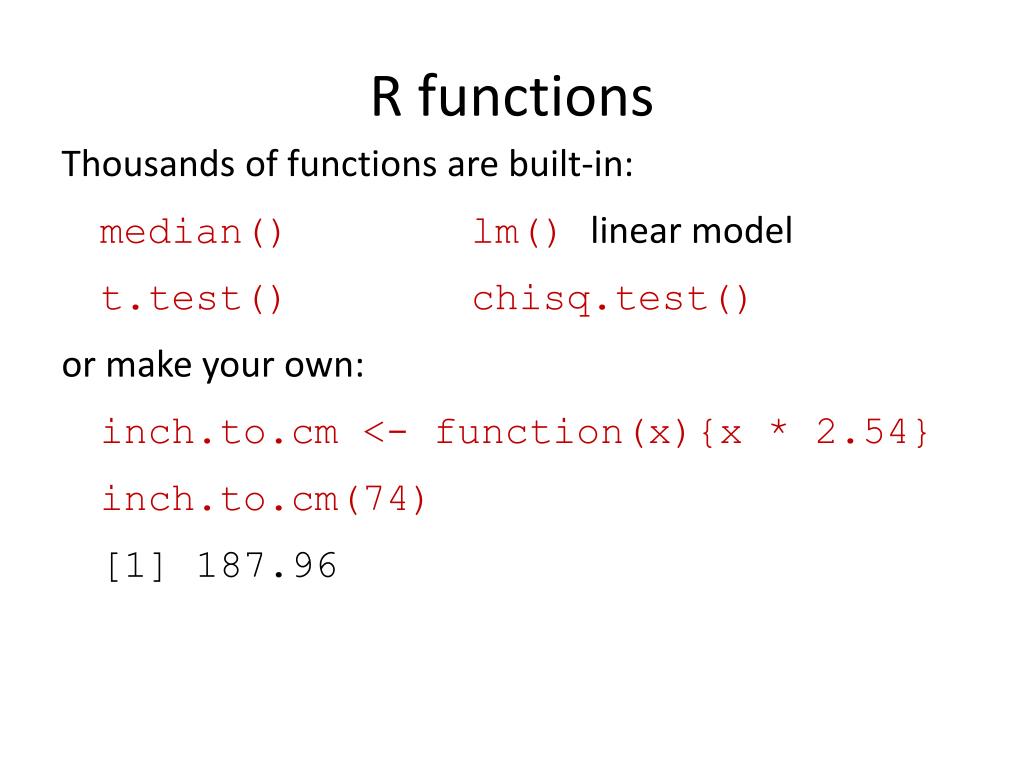 R functions

Thousands of functions are built-in:

median() lm() linear model

t.test() chisq.test()

or make your own:

inch.to.cm <- function(x){x * 2.54}

inch.to.cm(74)

[1] 187.96